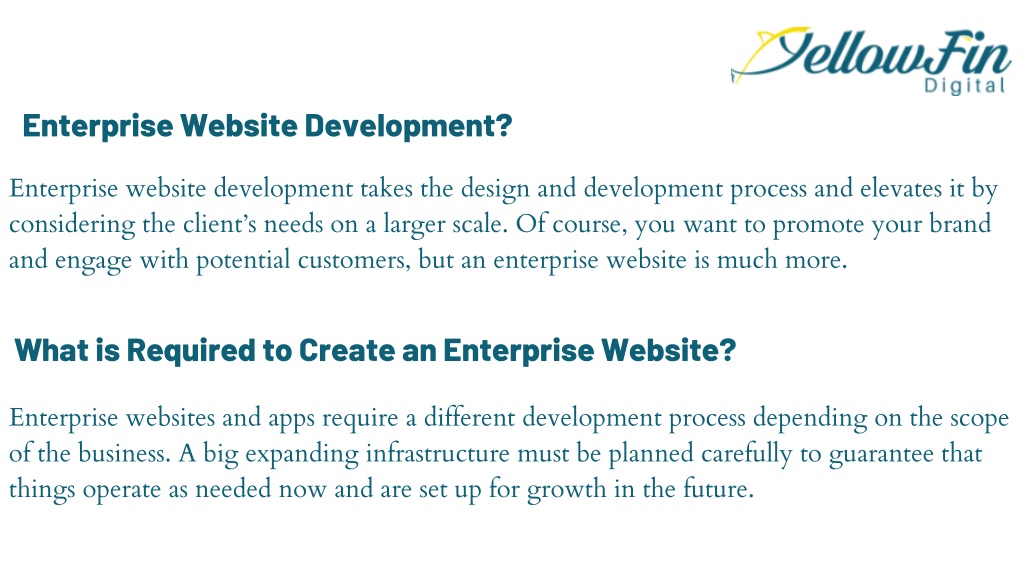 YellowFin
Digital

Enterprise Website Development?

Enterprise website development takes the design and development process and elevates it by considering the client's needs on a larger scale. Of course, you want to promote your brand and engage with potential customers, but an enterprise website is much more.

What is Required to Create an Enterprise Website?

Enterprise websites and apps require a different development process depending on the scope of the business. A big expanding infrastructure must be planned carefully to guarantee that things operate as needed now and are set up for growth in the future.